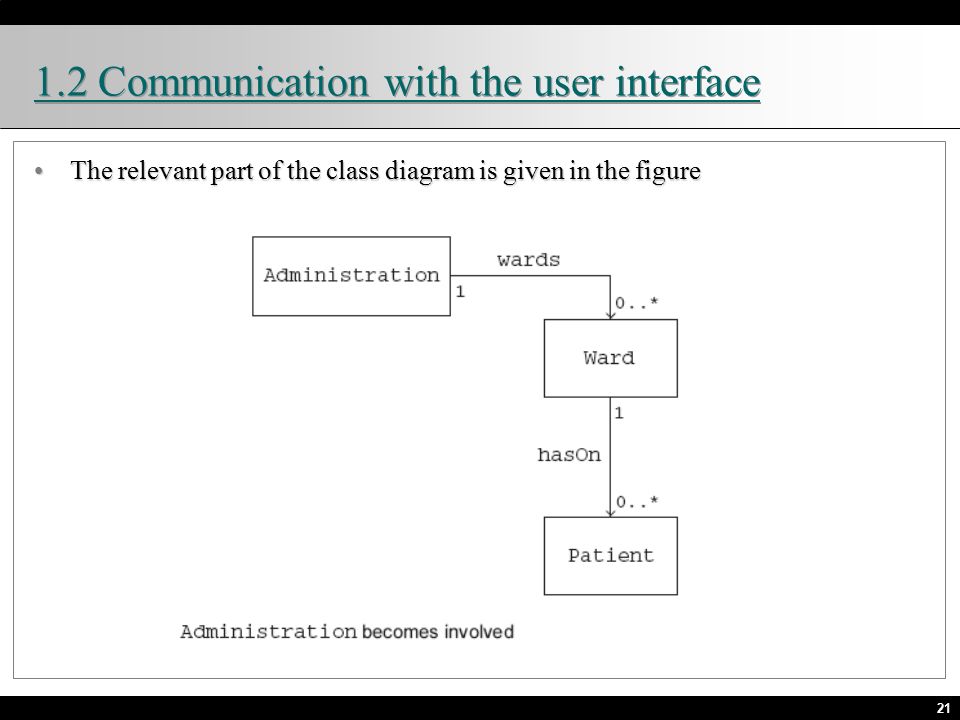 1.2 Communication with the user interface

• The relevant part of the class diagram is given in the figure

Administration

wards

1

0..*

Ward

1

hasOn

0..*

Patient

Administration becomes involved

21